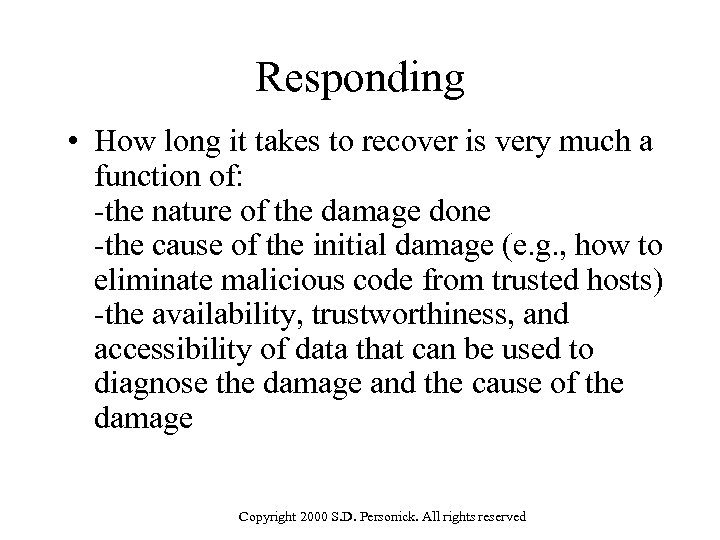 Responding

• How long it takes to recover is very much a function of:
-the nature of the damage done
-the cause of the initial damage (e.g., how to eliminate malicious code from trusted hosts)
-the availability, trustworthiness, and accessibility of data that can be used to diagnose the damage and the cause of the damage

Copyright 2000 S.D. Personick. All rights reserved